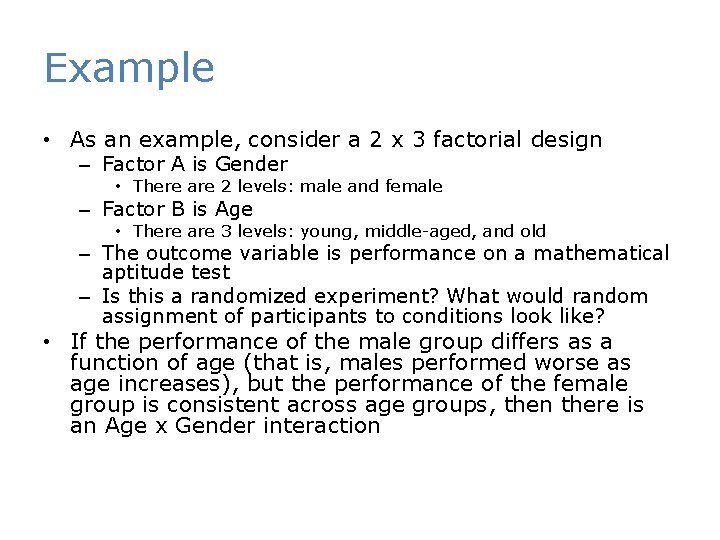 Example

• As an example, consider a 2 x 3 factorial design
– Factor A is Gender
• There are 2 levels: male and female
– Factor B is Age
• There are 3 levels: young, middle-aged, and old
– The outcome variable is performance on a mathematical aptitude test
– Is this a randomized experiment? What would random assignment of participants to conditions look like?
• If the performance of the male group differs as a function of age (that is, males performed worse as age increases), but the performance of the female group is consistent across age groups, then there is an Age x Gender interaction